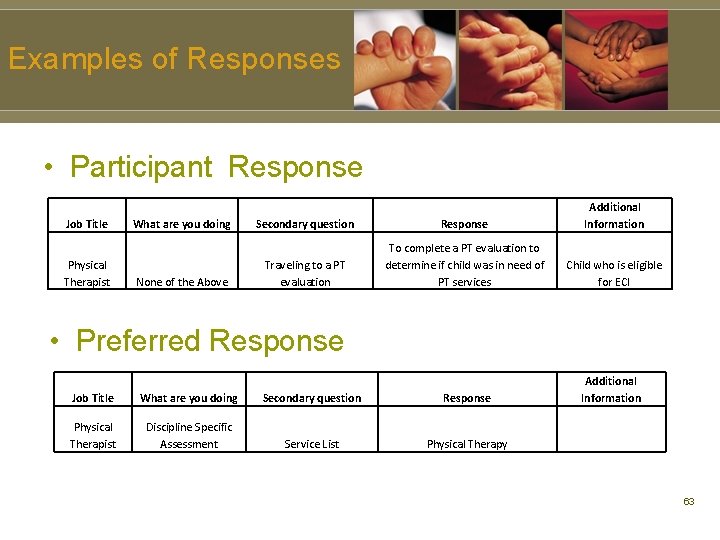 Examples of Responses

• Participant Response

| Job Title | What are you doing | Secondary question | Response | Additional Information |
|---|---|---|---|---|
| Physical Therapist | None of the Above | Traveling to a PT evaluation | To complete a PT evaluation to determine if child was in need of PT services | Child who is eligible for ECI |

• Preferred Response

| Job Title | What are you doing | Secondary question | Response | Additional Information |
|---|---|---|---|---|
| Physical Therapist | Discipline Specific Assessment | Service List | Physical Therapy | |

63